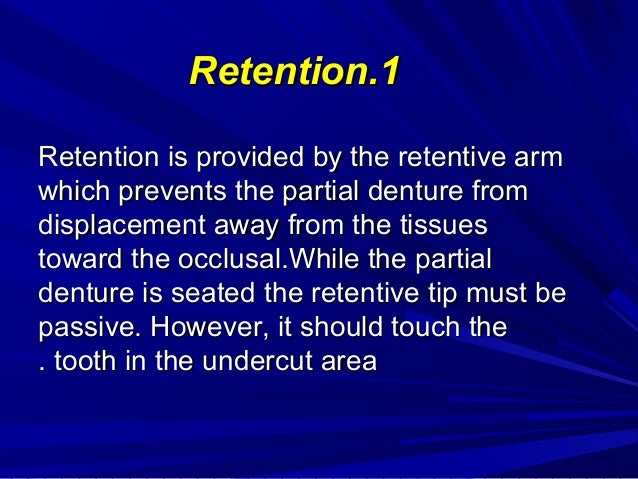 Retention.1

Retention is provided by the retentive arm which prevents the partial denture from displacement away from the tissues toward the occlusal.While the partial denture is seated the retentive tip must be passive. However, it should touch the . tooth in the undercut area